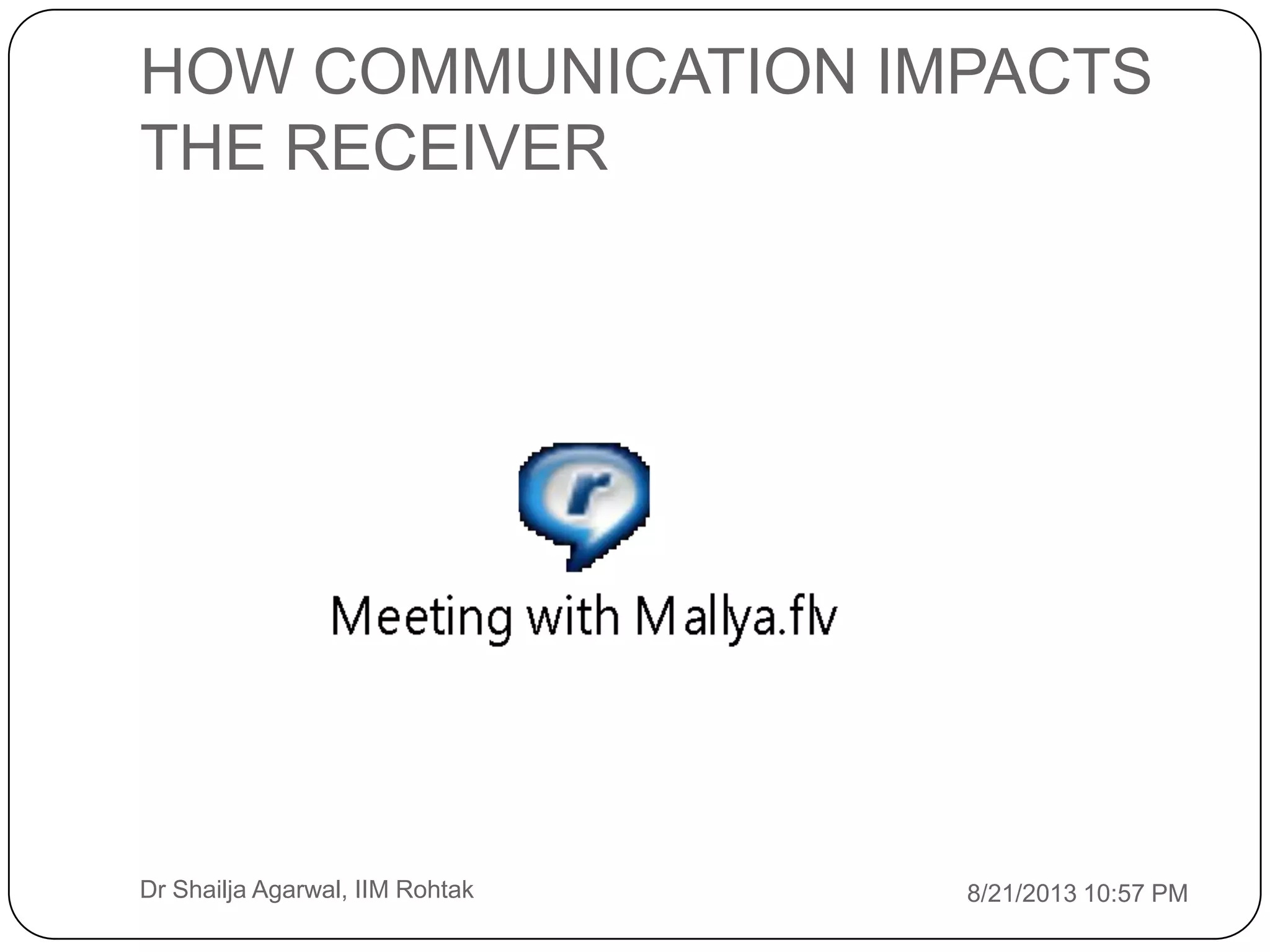 HOW COMMUNICATION IMPACTS THE RECEIVER

r

Meeting with Mallya.flv

Dr Shailja Agarwal, IIM Rohtak

8/21/2013 10:57 PM